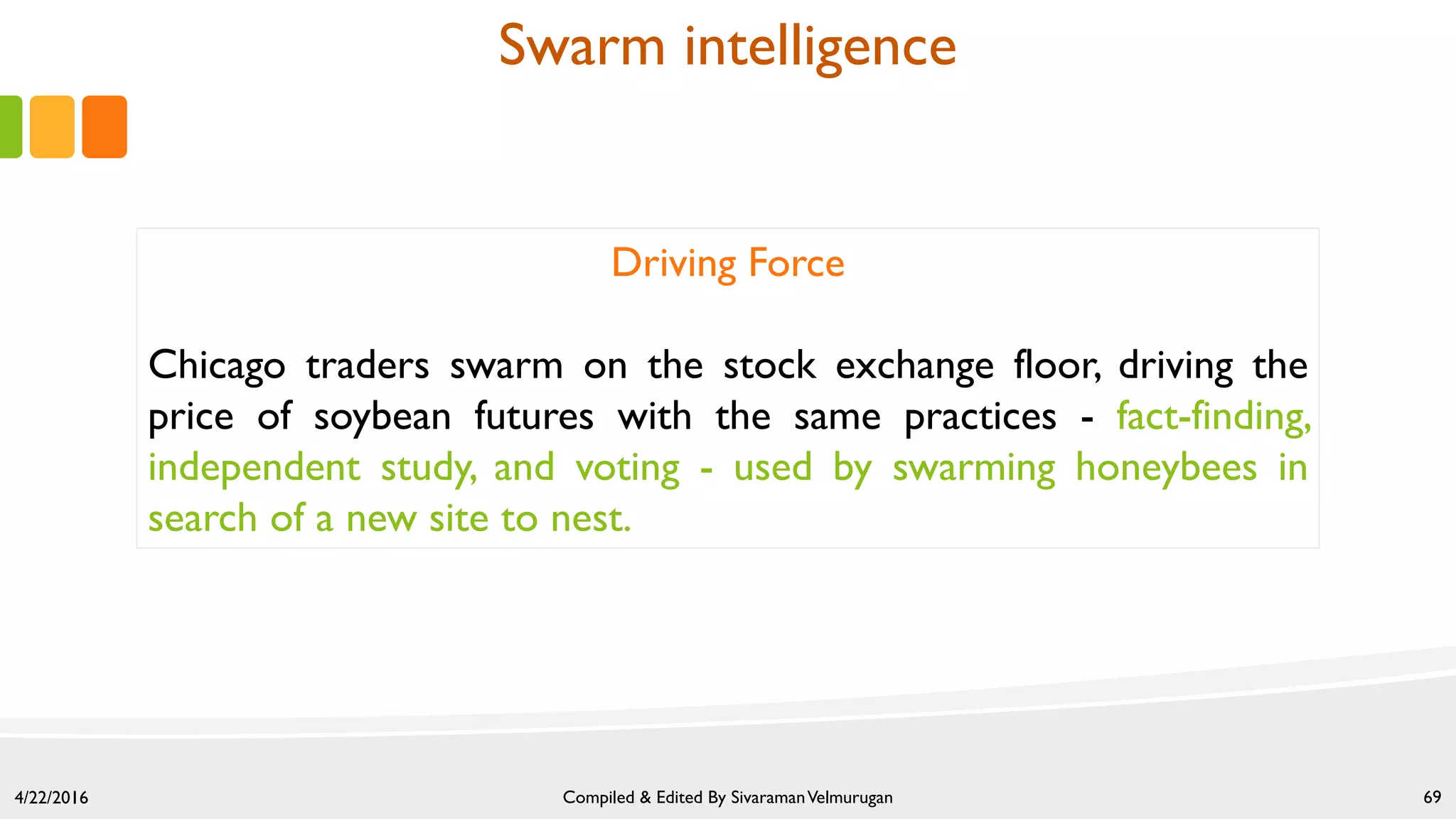 Swarm intelligence

Driving Force

Chicago traders swarm on the stock exchange floor, driving the price of soybean futures with the same practices - fact-finding, independent study, and voting - used by swarming honeybees in search of a new site to nest.

4/22/2016

Compiled & Edited By Sivaraman Velmurugan

69